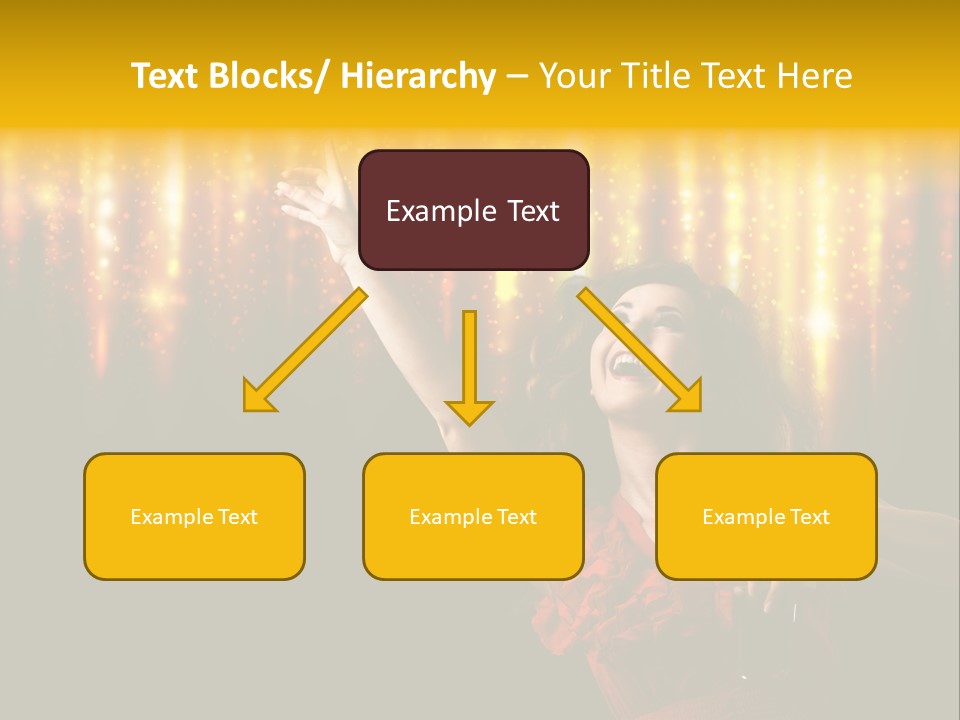 Text Blocks/ Hierarchy – Your Title Text Here

Example Text

Example Text

Example Text

Example Text